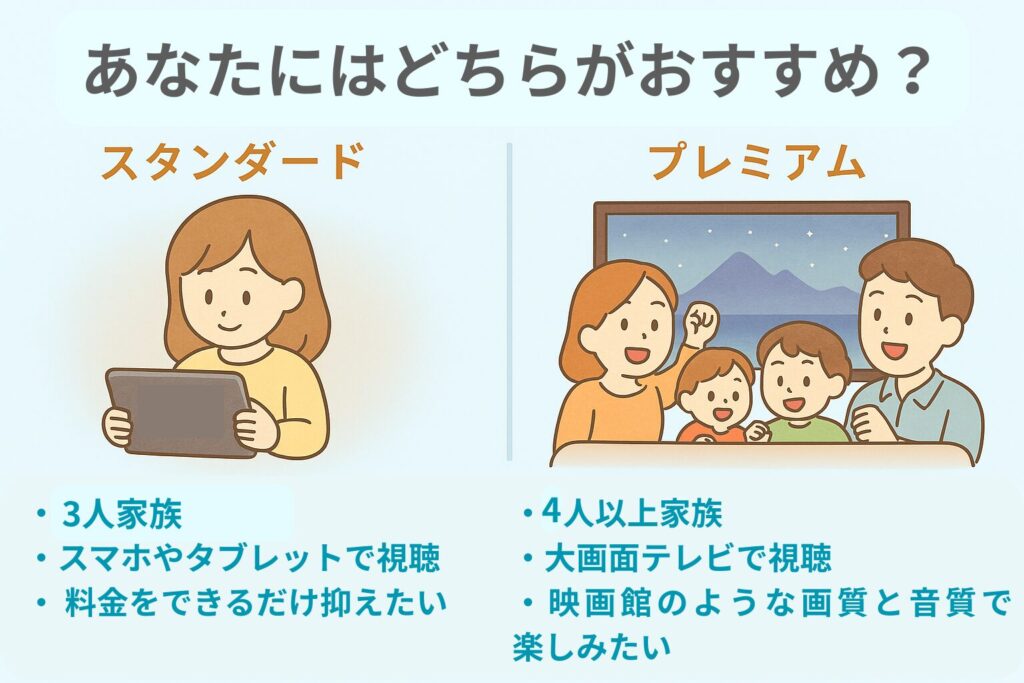 あなたにはどちらがおすすめ？

スタンダード

・3人家族
・スマホやタブレットで視聴
・料金をできるだけ抑えたい

プレミアム

・4人以上家族
・大画面テレビで視聴
・映画館のような画質と音質で楽しみたい